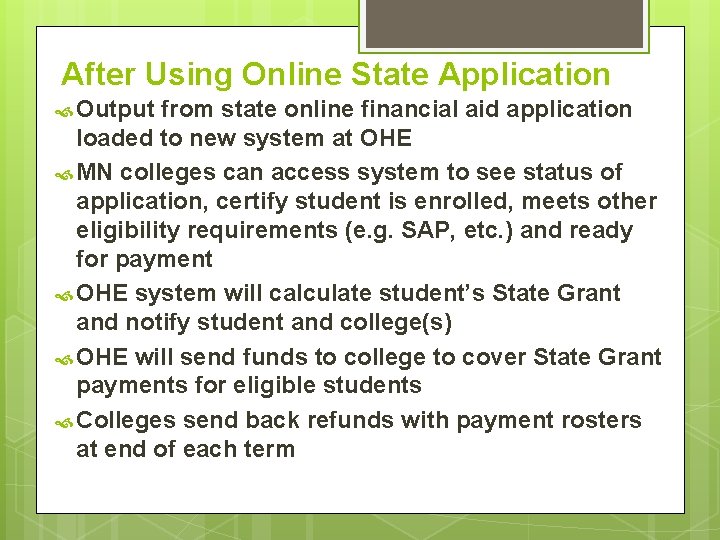 After Using Online State Application

Output from state online financial aid application loaded to new system at OHE

MN colleges can access system to see status of application, certify student is enrolled, meets other eligibility requirements (e.g. SAP, etc.) and ready for payment

OHE system will calculate student's State Grant and notify student and college(s)

OHE will send funds to college to cover State Grant payments for eligible students

Colleges send back refunds with payment rosters at end of each term